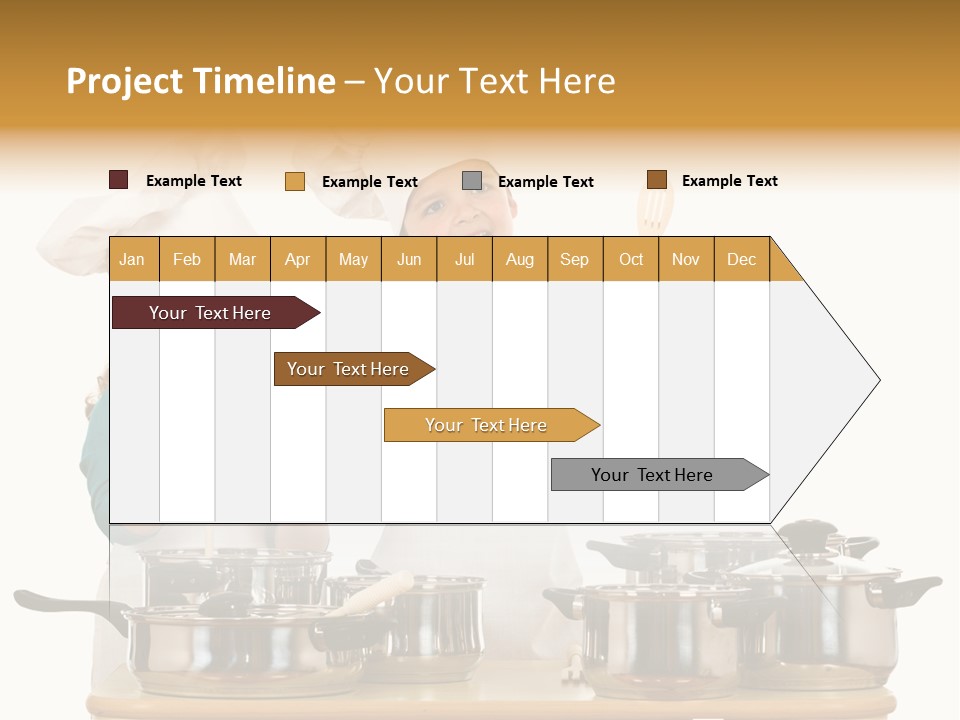 Project Timeline – Your Text Here

Example Text Example Text Example Text Example Text

| Jan | Feb | Mar | Apr | May | Jun | Jul | Aug | Sep | Oct | Nov | Dec |
|---|---|---|---|---|---|---|---|---|---|---|---|

Your Text Here

Your Text Here

Your Text Here

Your Text Here